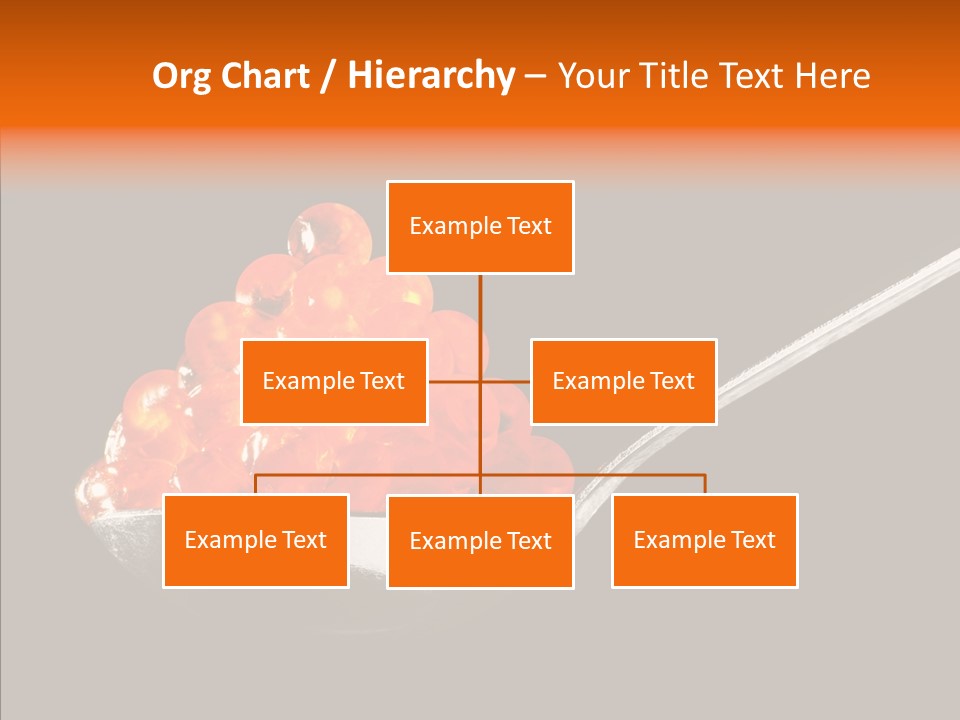 Org Chart / Hierarchy – Your Title Text Here

Example Text

Example Text

Example Text

Example Text

Example Text

Example Text